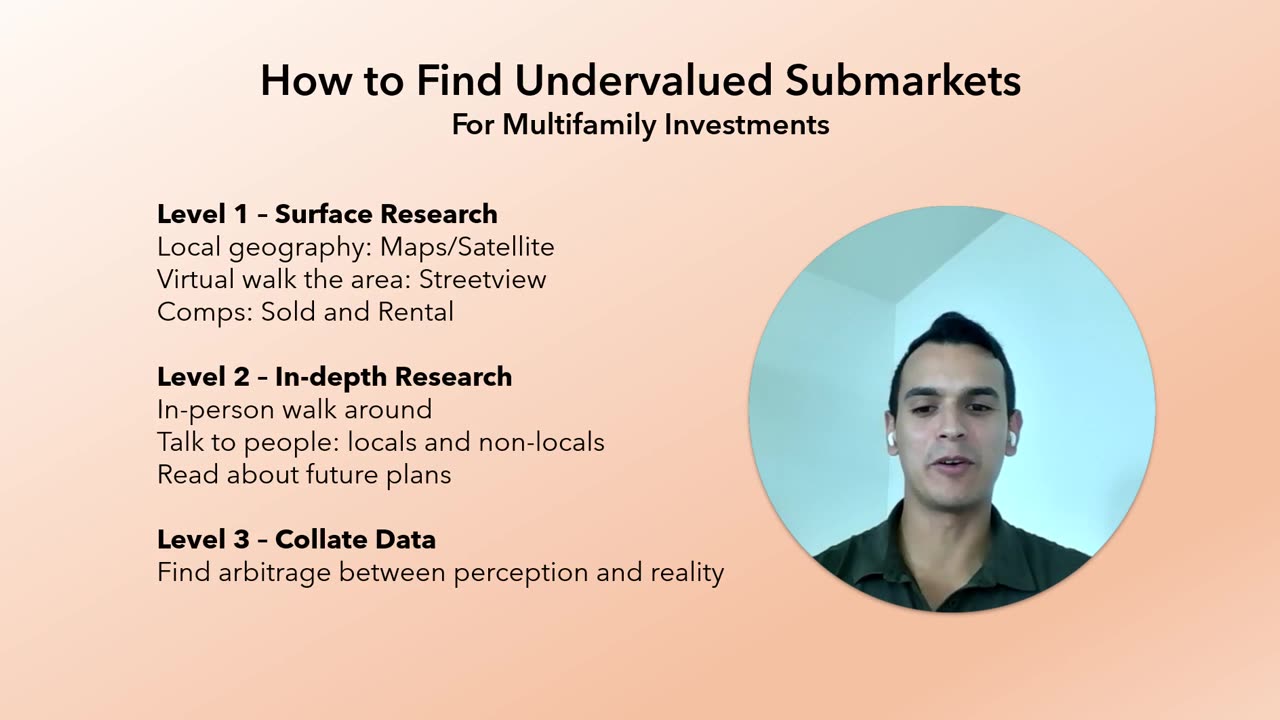 How to Find Undervalued Submarkets
For Multifamily Investments

Level 1 – Surface Research
Local geography: Maps/Satellite
Virtual walk the area: Streetview
Comps: Sold and Rental

Level 2 – In-depth Research
In-person walk around
Talk to people: locals and non-locals
Read about future plans

Level 3 – Collate Data
Find arbitrage between perception and reality